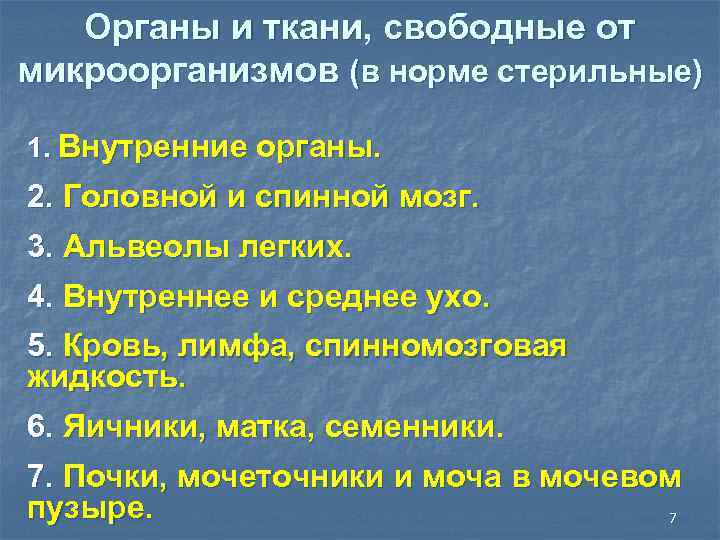 Органы и ткани, свободные от микроорганизмов (в норме стерильные)

1. Внутренние органы.

2. Головной и спинной мозг.

3. Альвеолы легких.

4. Внутреннее и среднее ухо.

5. Кровь, лимфа, спинномозговая жидкость.

6. Яичники, матка, семенники.

7. Почки, мочеточники и моча в мочевом пузыре.

7